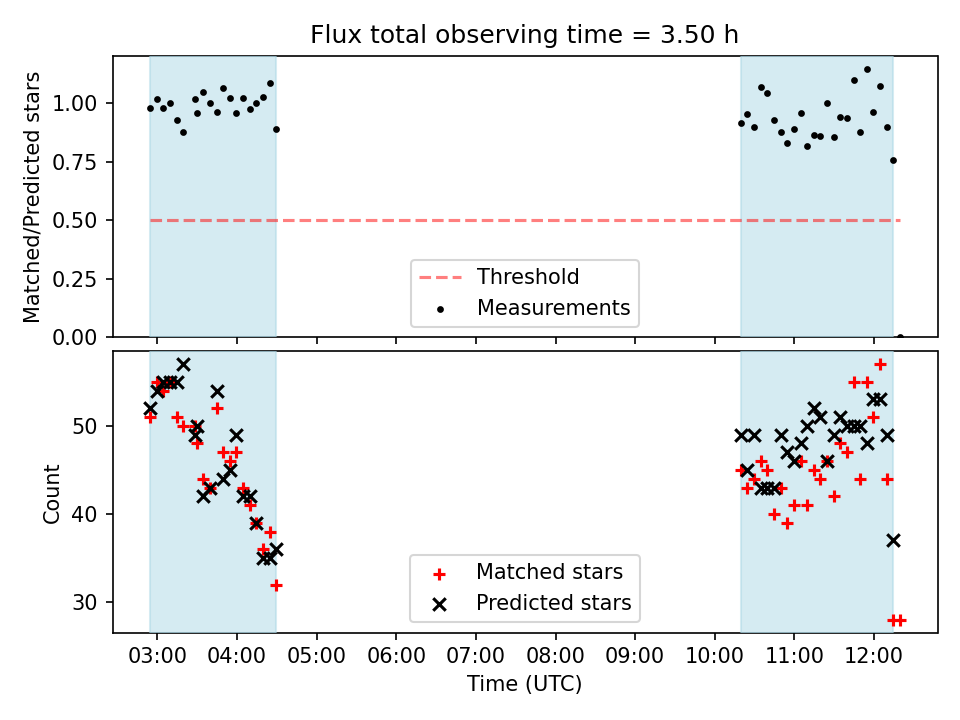 Flux total observing time = 3.50 h

Matched/Predicted stars

1.00
0.75
0.50
0.25
0.00

Threshold
Measurements

Count

50
40
30

Matched stars
Predicted stars

03:00 04:00 05:00 06:00 07:00 08:00 09:00 10:00 11:00 12:00

Time (UTC)